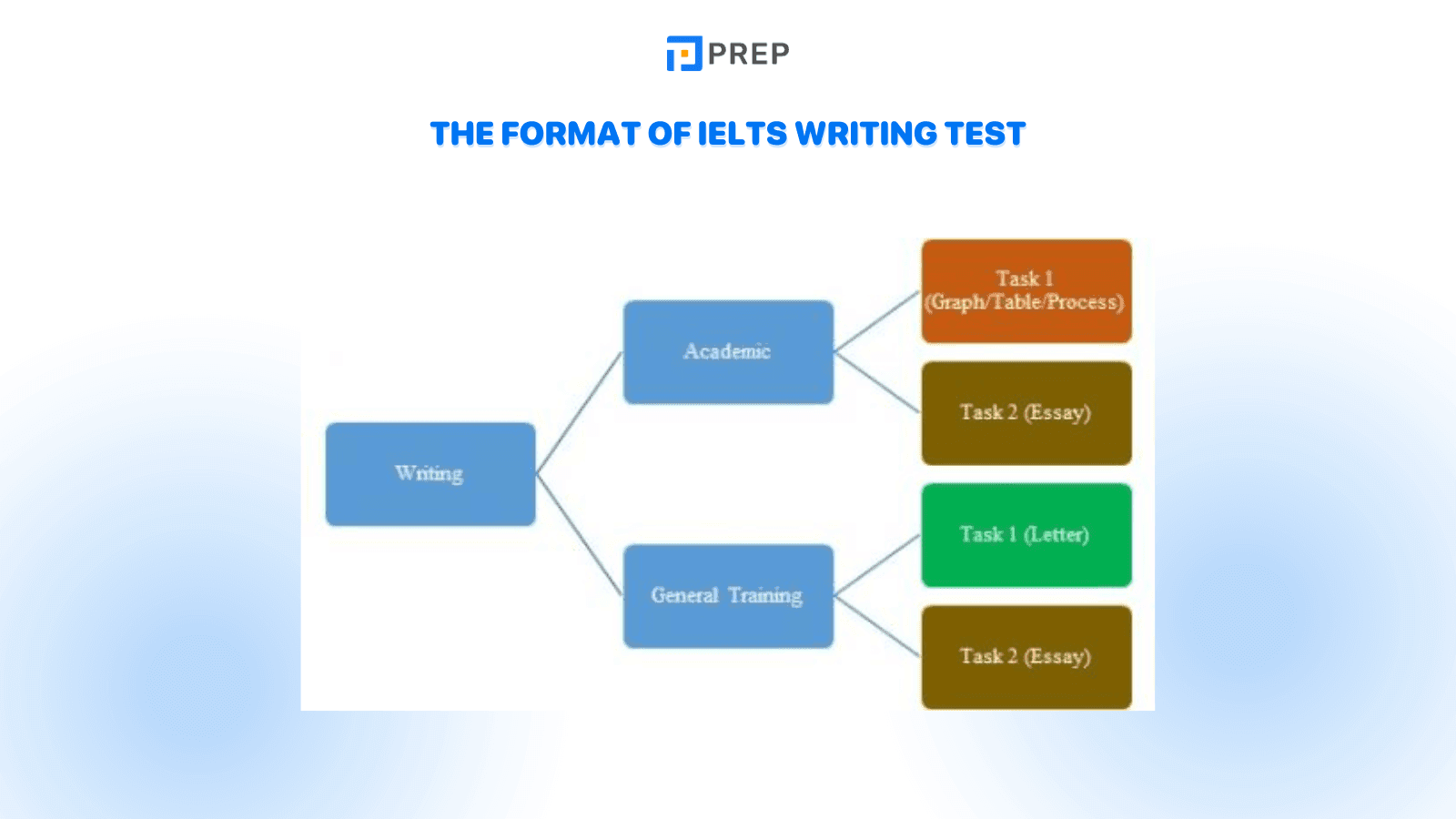 PREP

THE FORMAT OF IELTS WRITING TEST

Writing

Academic

General Training

Task 1 (Graph/Table/Process)

Task 2 (Essay)

Task 1 (Letter)

Task 2 (Essay)